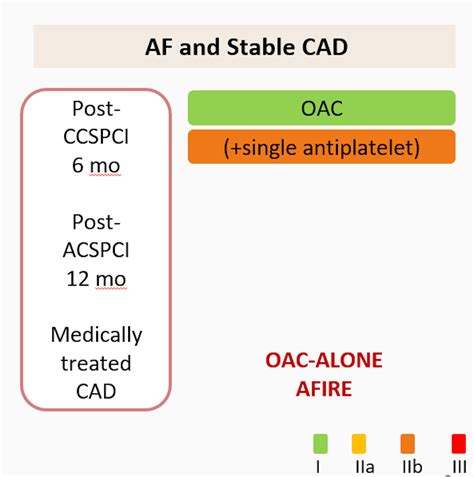 AF and Stable CAD

Post-CCSPCI 6 mo

Post-ACSPCI 12 mo

Medically treated CAD

OAC

(+single antiplatelet)

OAC-ALONE
AFIRE

I IIa IIb III